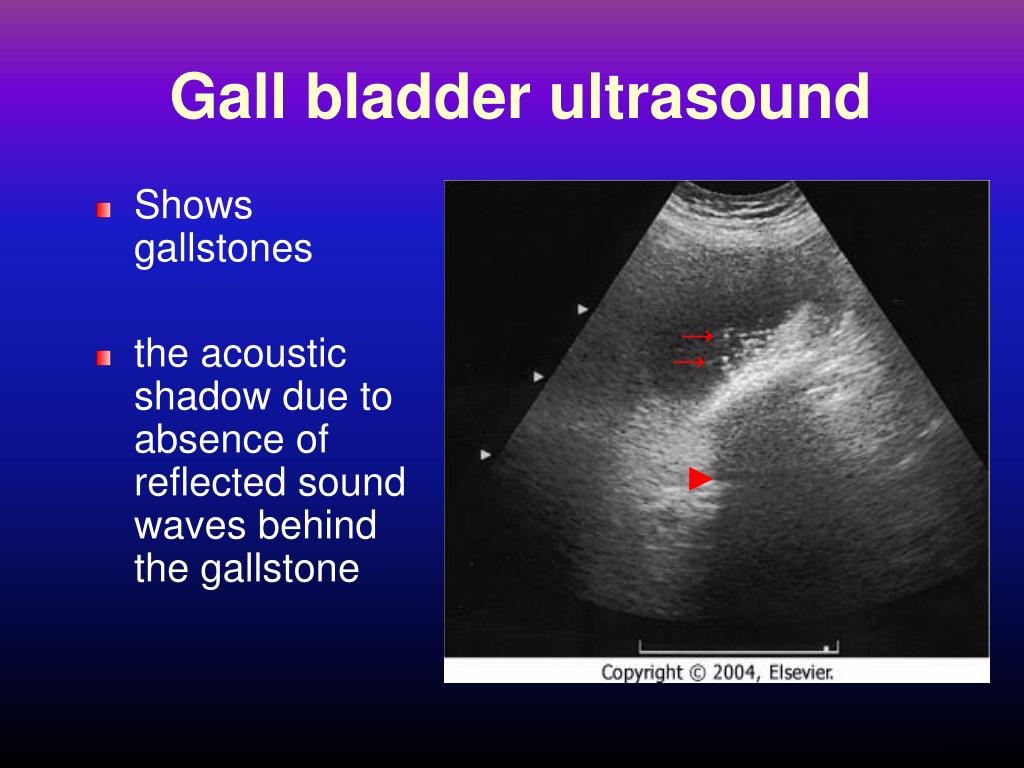 Gall bladder ultrasound

Shows gallstones

the acoustic shadow due to absence of reflected sound waves behind the gallstone

Copyright © 2004, Elsevier.